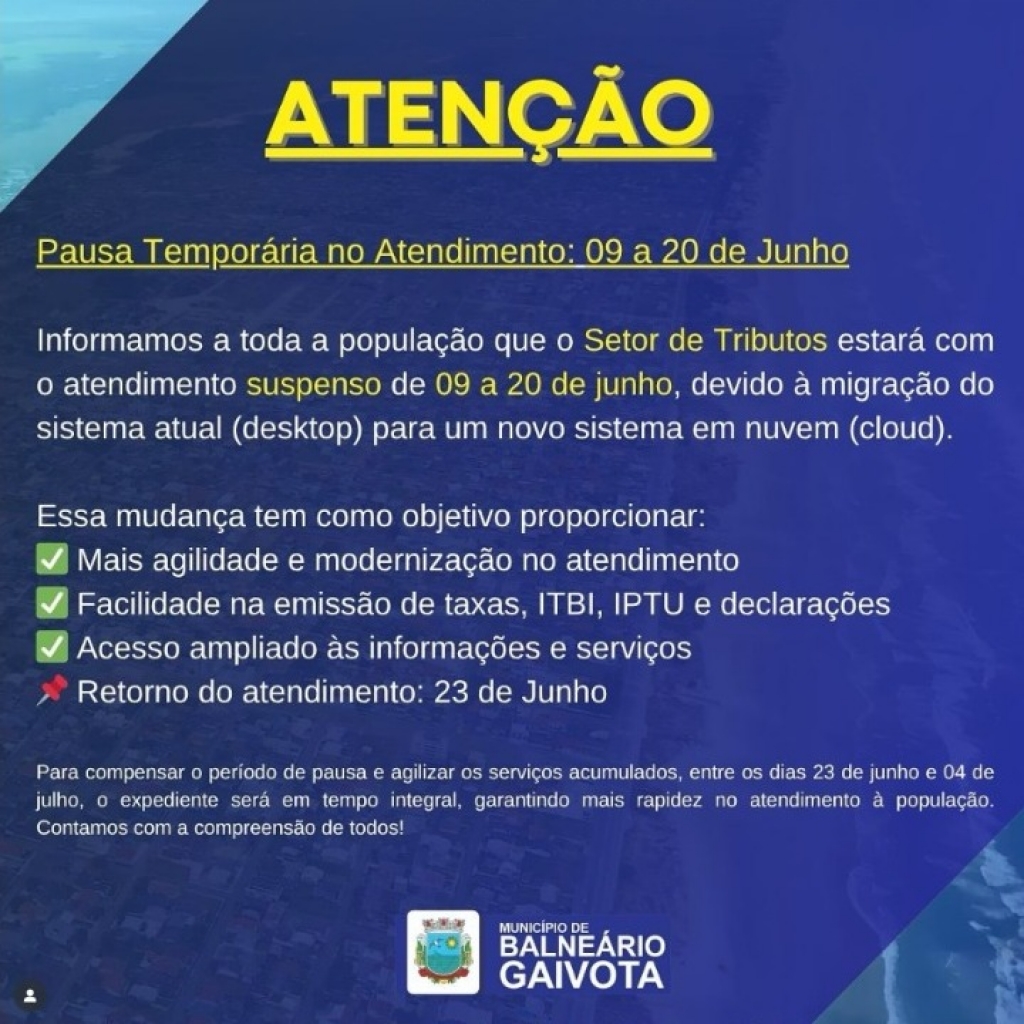 ATENÇÃO

Pausa Temporária no Atendimento: 09 a 20 de Junho

Informamos a toda a população que o Setor de Tributos estará com o atendimento suspenso de 09 a 20 de junho, devido à migração do sistema atual (desktop) para um novo sistema em nuvem (cloud).

Essa mudança tem como objetivo proporcionar:
✅ Mais agilidade e modernização no atendimento
✅ Facilidade na emissão de taxas, ITBI, IPTU e declarações
✅ Acesso ampliado às informações e serviços
📌 Retorno do atendimento: 23 de Junho

Para compensar o período de pausa e agilizar os serviços acumulados, entre os dias 23 de junho e 04 de julho, o expediente será em tempo integral, garantindo mais rapidez no atendimento à população. Contamos com a compreensão de todos!

MUNICÍPIO DE
BALNEÁRIO
GAIVOTA